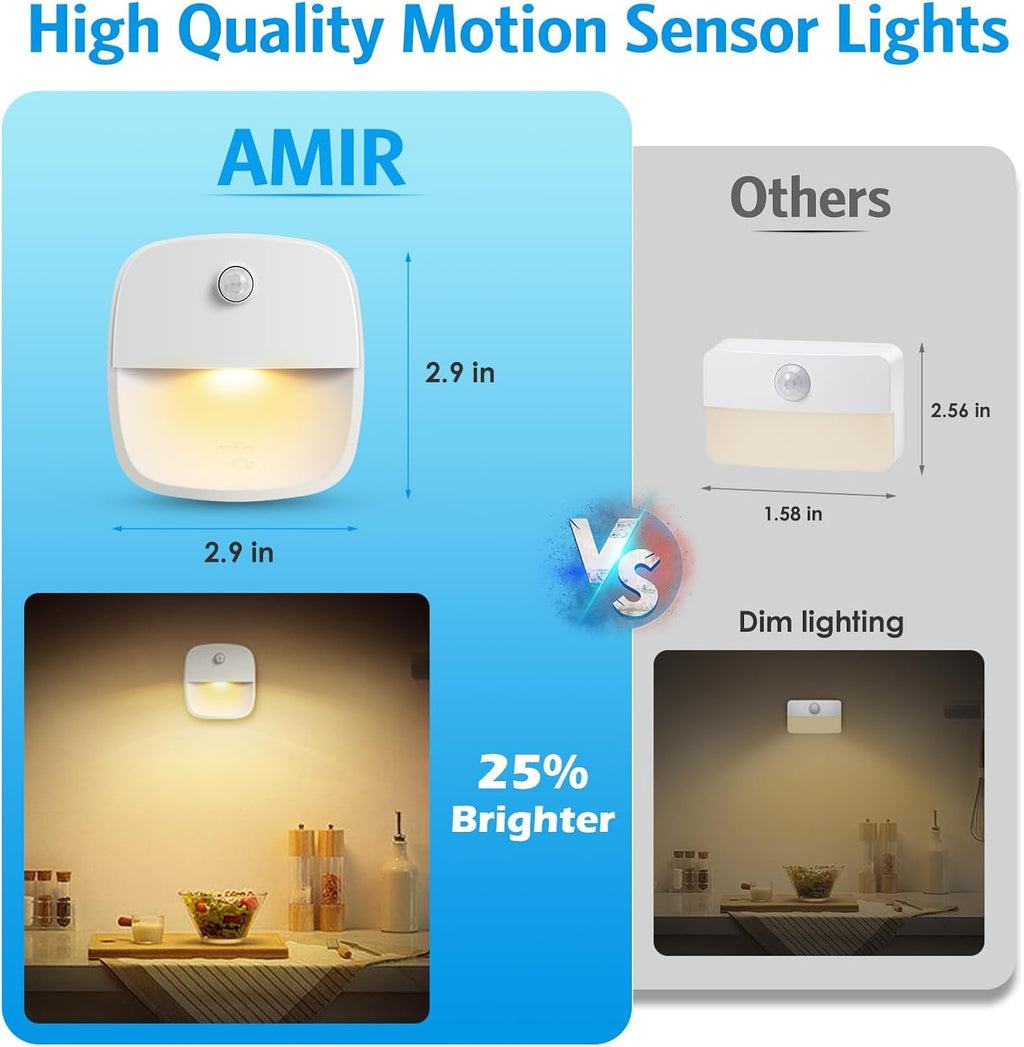 High Quality Motion Sensor Lights

AMIR

2.9 in

2.9 in

25% Brighter

VS

Others

2.56 in

1.58 in

Dim lighting